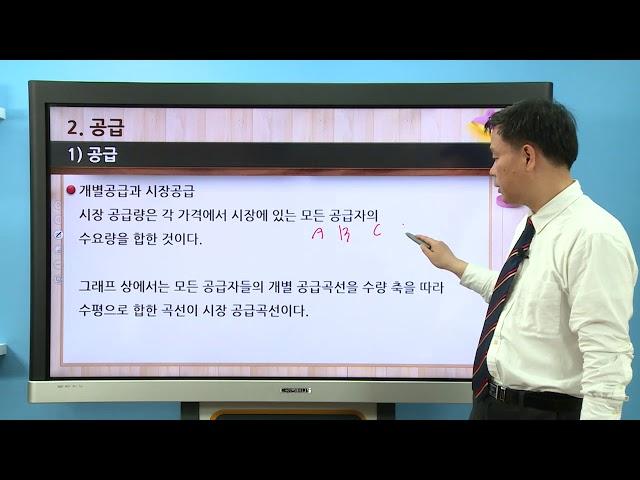 2. 공급

1) 공급

개별공급과 시장공급
시장 공급량은 각 가격에서 시장에 있는 모든 공급자의
수요량을 합한 것이다.

A B C

그래프 상에서는 모든 공급자들의 개별 공급곡선을 수량 축을 따라
수평으로 합한 곡선이 시장 공급곡선이다.